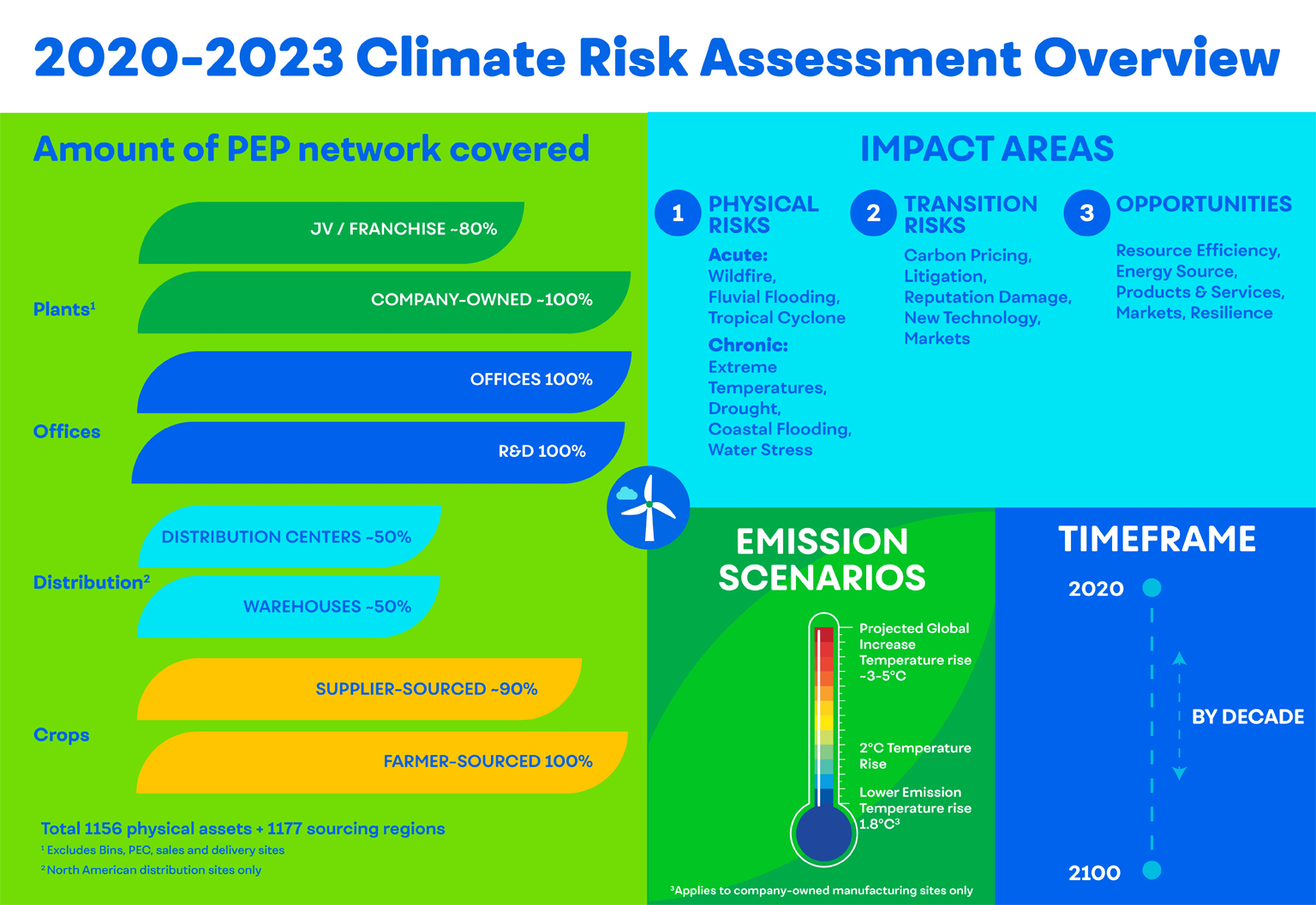 2020-2023 Climate Risk Assessment Overview

Amount of PEP network covered

Plants$^1$

JV / FRANCHISE ~80%

COMPANY-OWNED ~100%

Offices

OFFICES 100%

R&D 100%

Distribution$^2$

DISTRIBUTION CENTERS ~50%

WAREHOUSES ~50%

Crops

SUPPLIER-SOURCED ~90%

FARMER-SOURCED 100%

Total 1156 physical assets + 1177 sourcing regions

$^1$ Excludes Bins, PEC, sales and delivery sites

$^2$ North American distribution sites only

IMPACT AREAS

1 PHYSICAL RISKS

Acute: Wildfire, Fluvial Flooding, Tropical Cyclone

Chronic: Extreme Temperatures, Drought, Coastal Flooding, Water Stress

2 TRANSITION RISKS

Carbon Pricing, Litigation, Reputation Damage, New Technology, Markets

3 OPPORTUNITIES

Resource Efficiency, Energy Source, Products & Services, Markets, Resilience

EMISSION SCENARIOS

Projected Global Increase Temperature rise ~3-5°C

2°C Temperature Rise

Lower Emission Temperature rise 1.8°C$^3$

$^3$Applies to company-owned manufacturing sites only

TIMEFRAME

2020

BY DECADE

2100